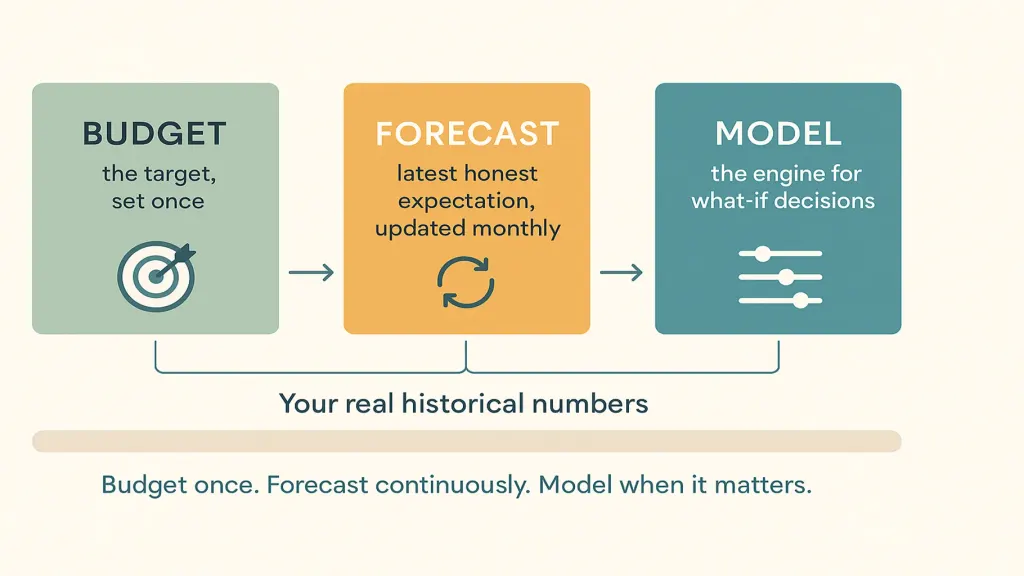 BUDGET
the target, set once

FORECAST
latest honest expectation, updated monthly

MODEL
the engine for what-if decisions

Your real historical numbers

Budget once. Forecast continuously. Model when it matters.